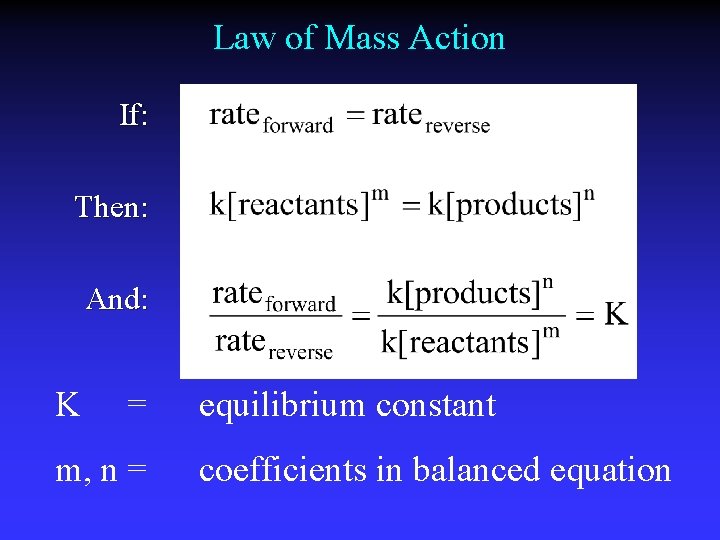 Law of Mass Action

If: $\text{rate}_{\text{forward}} = \text{rate}_{\text{reverse}}$

Then: $k[\text{reactants}]^m = k[\text{products}]^n$

And: $\frac{\text{rate}_{\text{forward}}}{\text{rate}_{\text{reverse}}} = \frac{k[\text{products}]^n}{k[\text{reactants}]^m} = K$

K = equilibrium constant

m, n = coefficients in balanced equation